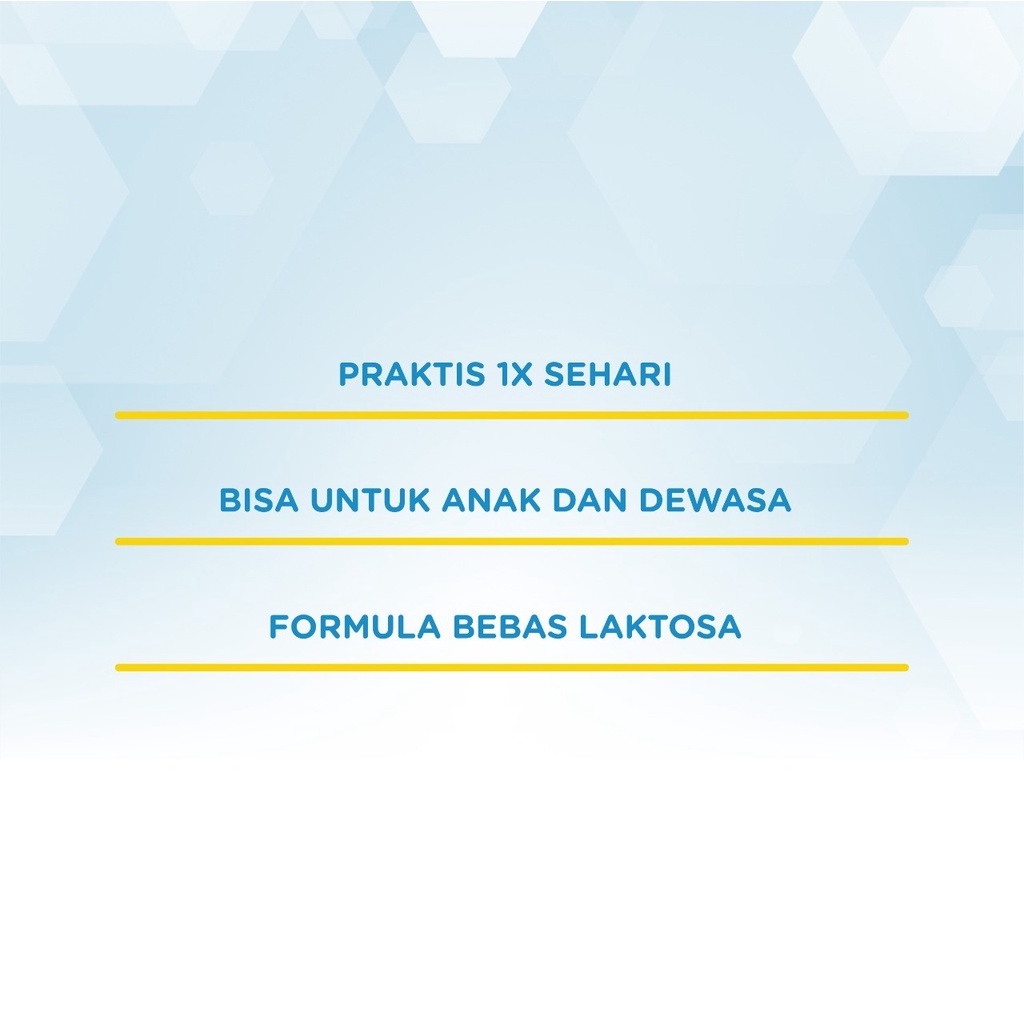 PRAKTIS 1X SEHARI

BISA UNTUK ANAK DAN DEWASA

FORMULA BEBAS LAKTOSA